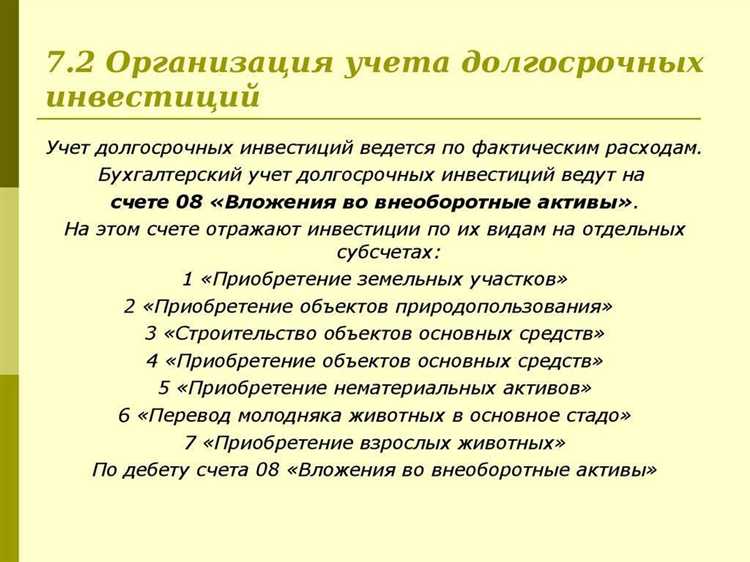 7.2 Организация учета долгосрочных инвестиций

Учет долгосрочных инвестиций ведется по фактическим расходам.
Бухгалтерский учет долгосрочных инвестиций ведут на
счете 08 «Вложения во внеоборотные активы».
На этом счете отражают инвестиции по их видам на отдельных субсчетах:
1 «Приобретение земельных участков»
2 «Приобретение объектов природопользования»
3 «Строительство объектов основных средств»
4 «Приобретение объектов основных средств»
5 «Приобретение нематериальных активов»
6 «Перевод молодняка животных в основное стадо»
7 «Приобретение взрослых животных»
По дебету счета 08 «Вложения во внеоборотные активы»